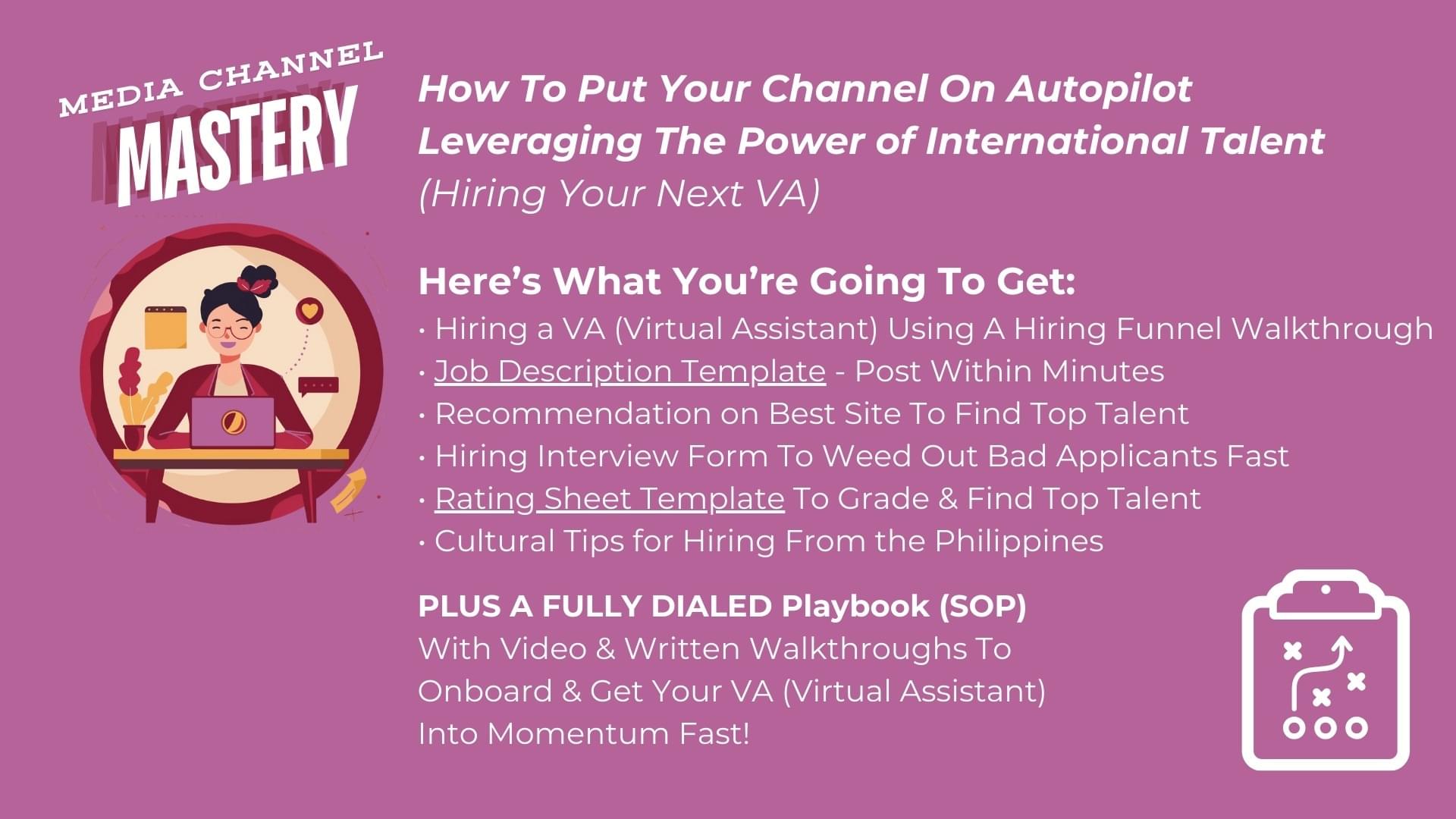 MEDIA CHANNEL
MASTERY

How To Put Your Channel On Autopilot Leveraging The Power of International Talent
(Hiring Your Next VA)

Here's What You're Going To Get:
• Hiring a VA (Virtual Assistant) Using A Hiring Funnel Walkthrough
• Job Description Template - Post Within Minutes
• Recommendation on Best Site To Find Top Talent
• Hiring Interview Form To Weed Out Bad Applicants Fast
• Rating Sheet Template To Grade & Find Top Talent
• Cultural Tips for Hiring From the Philippines

PLUS A FULLY DIALED Playbook (SOP)
With Video & Written Walkthroughs To Onboard & Get Your VA (Virtual Assistant) Into Momentum Fast!